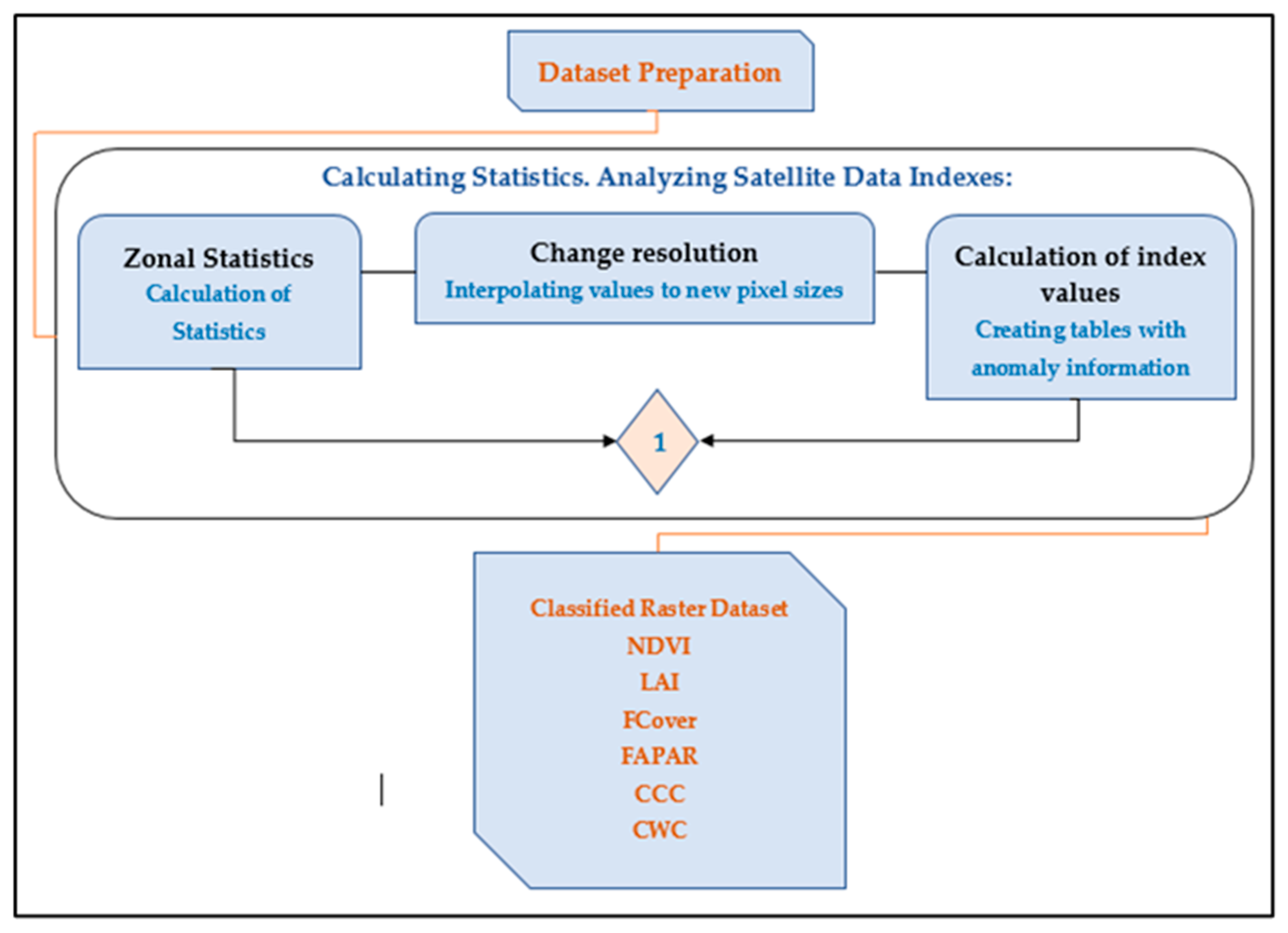 Dataset Preparation

Calculating Statistics. Analyzing Satellite Data Indexes:

Zonal Statistics
Calculation of Statistics

Change resolution
Interpolating values to new pixel sizes

Calculation of index values
Creating tables with anomaly information

1

Classified Raster Dataset
NDVI
LAI
FCover
FAPAR
CCC
CWC